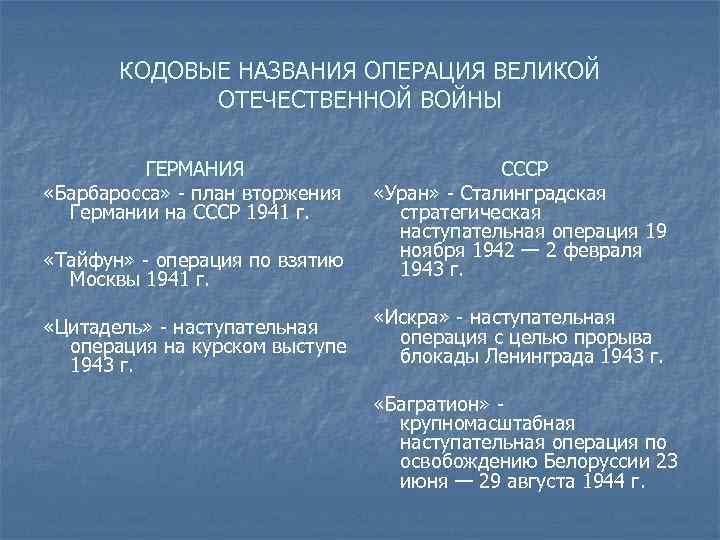 КОДОВЫЕ НАЗВАНИЯ ОПЕРАЦИЯ ВЕЛИКОЙ ОТЕЧЕСТВЕННОЙ ВОЙНЫ

ГЕРМАНИЯ

«Барбаросса» - план вторжения Германии на СССР 1941 г.

«Тайфун» - операция по взятию Москвы 1941 г.

«Цитадель» - наступательная операция на курском выступе 1943 г.

СССР

«Уран» - Сталинградская стратегическая наступательная операция 19 ноября 1942 — 2 февраля 1943 г.

«Искра» - наступательная операция с целью прорыва блокады Ленинграда 1943 г.

«Багратион» - крупномасштабная наступательная операция по освобождению Белоруссии 23 июня — 29 августа 1944 г.